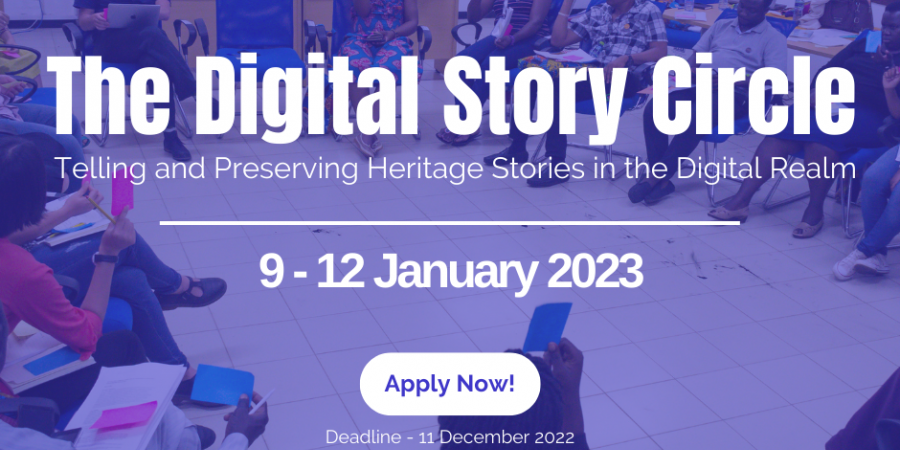 The Digital Story Circle

Telling and Preserving Heritage Stories in the Digital Realm

9 - 12 January 2023

Apply Now!

Deadline - 11 December 2022